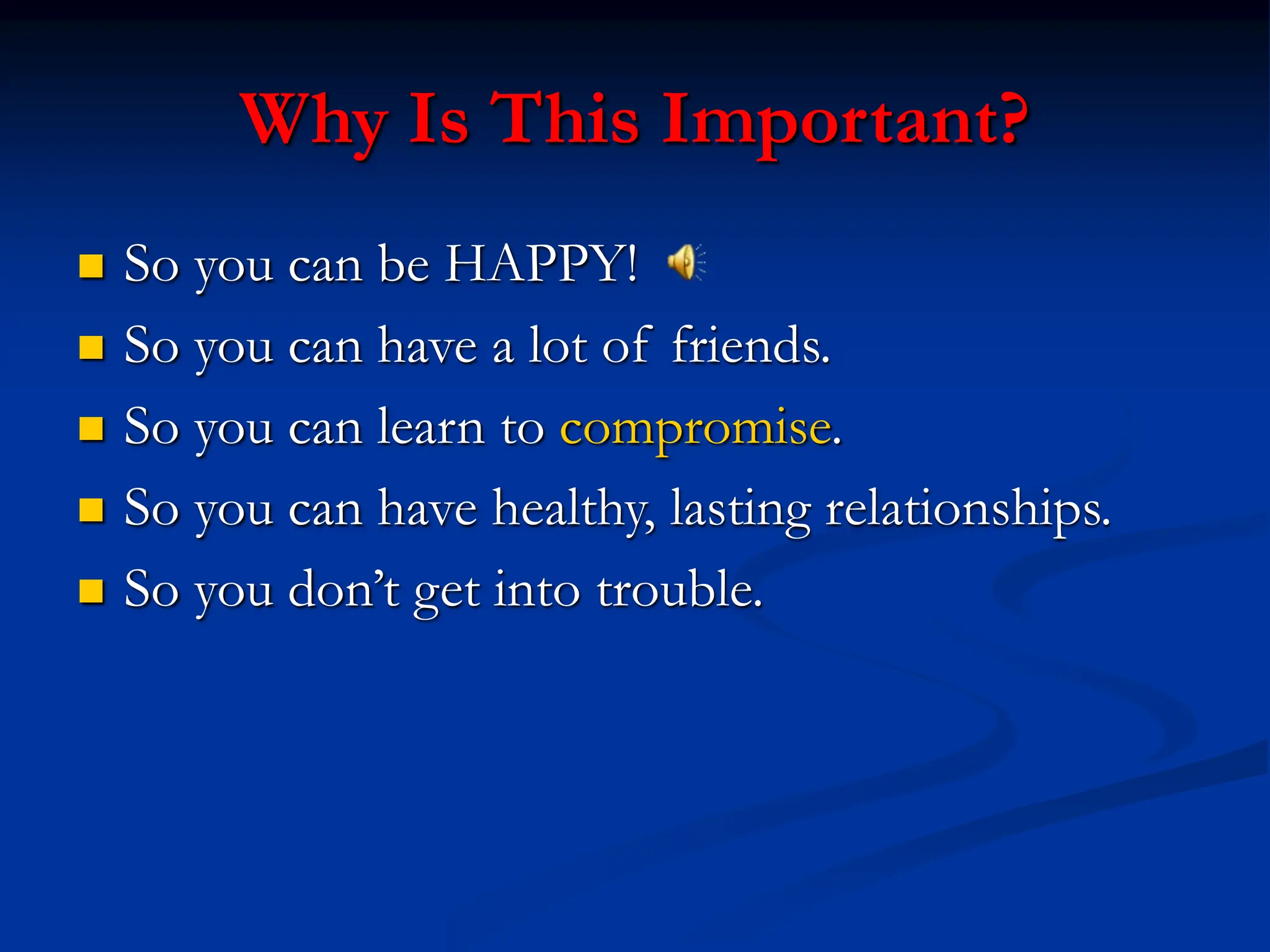 Why Is This Important?

- So you can be HAPPY!
- So you can have a lot of friends.
- So you can learn to compromise.
- So you can have healthy, lasting relationships.
- So you don't get into trouble.